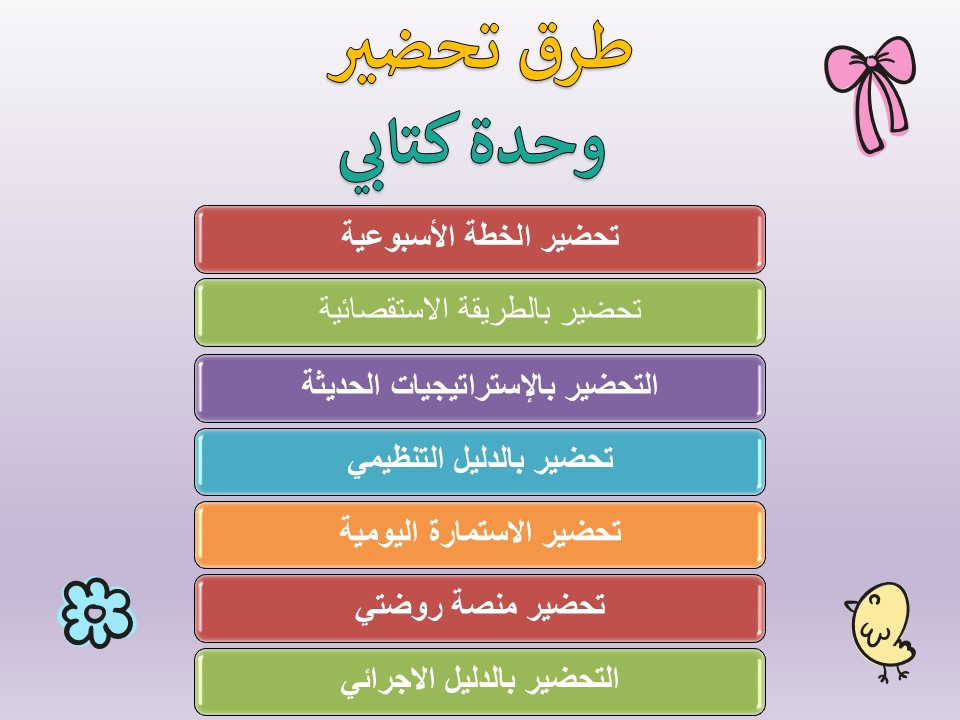 طرق تحضير
وحدة كتابي

تحضير الخطة الأسبوعية

تحضير بالطريقة الاستقصائية

التحضير بالإستراتيجيات الحديثة

تحضير بالدليل التنظيمي

تحضير الاستمارة اليومية

تحضير منصة روضتي

التحضير بالدليل الاجرائي